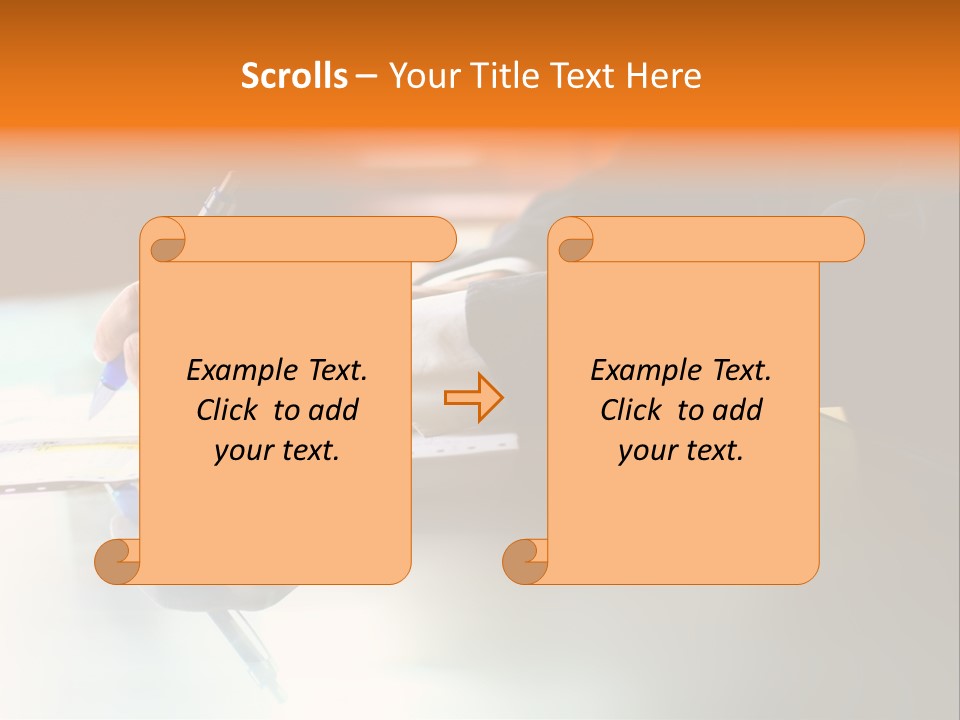 Scrolls – Your Title Text Here

Example Text. Click to add your text.

Example Text. Click to add your text.